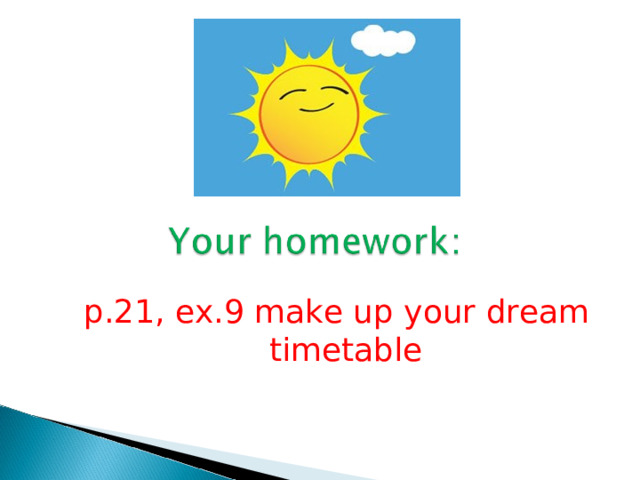 Your homework:

p.21, ex.9 make up your dream timetable